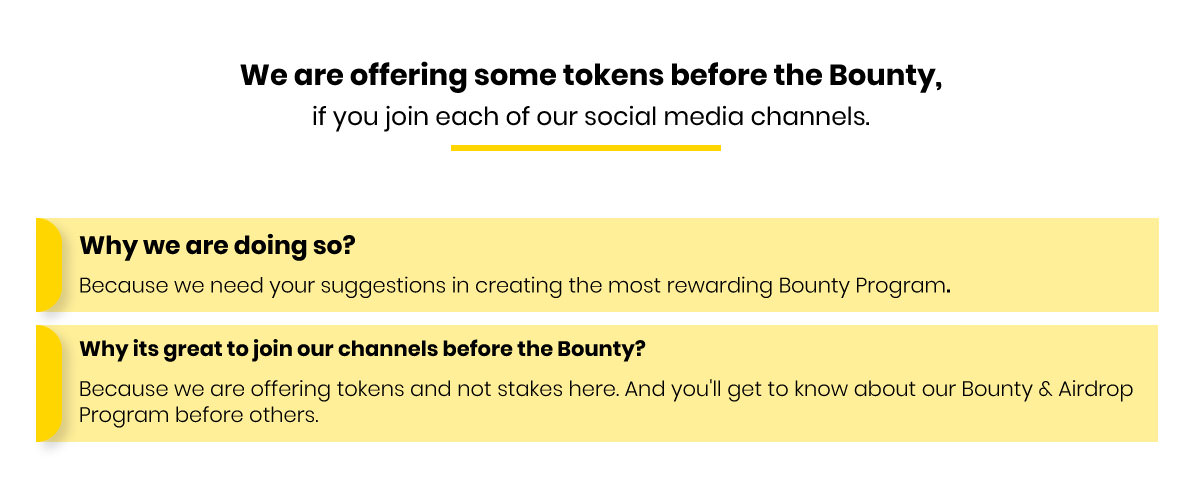 We are offering some tokens before the Bounty,
if you join each of our social media channels.

Why we are doing so?

Because we need your suggestions in creating the most rewarding Bounty Program.

Why its great to join our channels before the Bounty?

Because we are offering tokens and not stakes here. And you'll get to know about our Bounty & Airdrop Program before others.